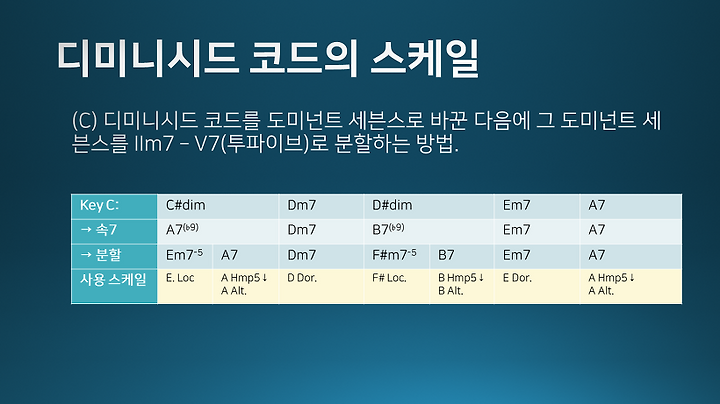 디미니시드 코드의 스케일

(C) 디미니시드 코드를 도미넌트 세븐스로 바꾼 다음에 그 도미넌트 세븐스를 IIm7 – V7(투파이브)로 분할하는 방법.

| Key C: | C#dim | | Dm7 | D#dim | | Em7 | A7 |
|---|---|---|---|---|---|---|---|
| → 속7 | A7$^{(b9)}$ | | Dm7 | B7$^{(b9)}$ | | Em7 | A7 |
| → 분할 | Em7$^{-5}$ | A7 | Dm7 | F#m7$^{-5}$ | B7 | Em7 | A7 |
| 사용 스케일 | E. Loc | A Hmp5↓ A Alt. | D Dor. | F# Loc. | B Hmp5↓ B Alt. | E Dor. | A Hmp5↓ A Alt. |